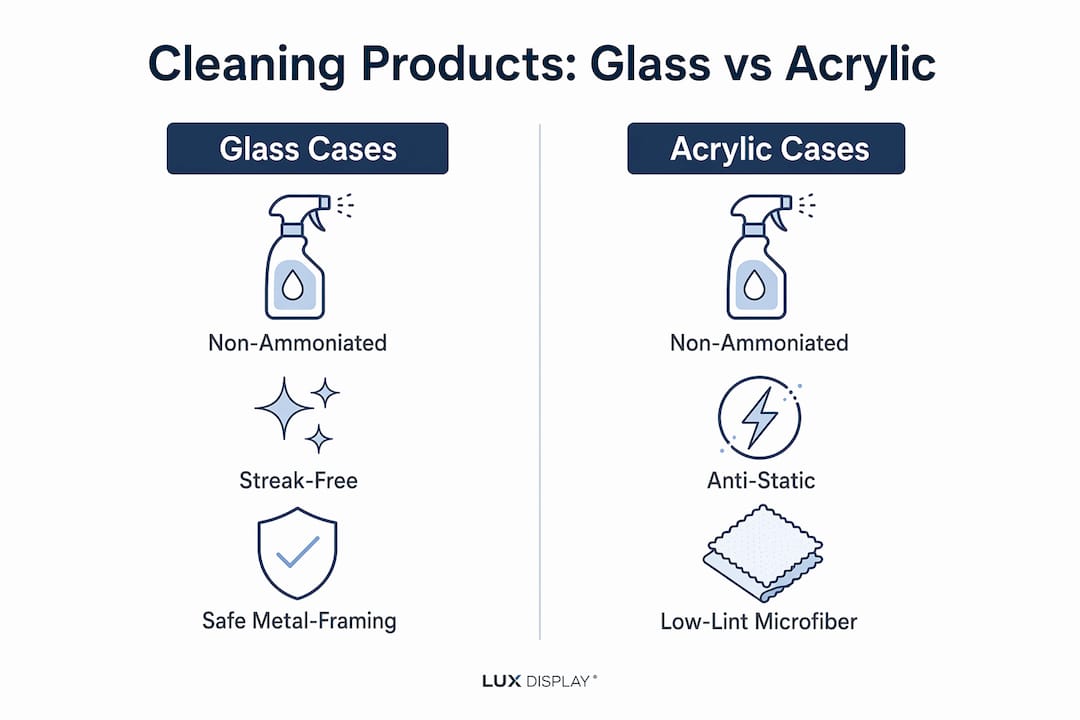 Cleaning Products: Glass vs Acrylic

Glass Cases

Non-Ammoniated

Streak-Free

Safe Metal-Framing

Acrylic Cases

Non-Ammoniated

Anti-Static

Low-Lint Microfiber

LUX DISPLAY®